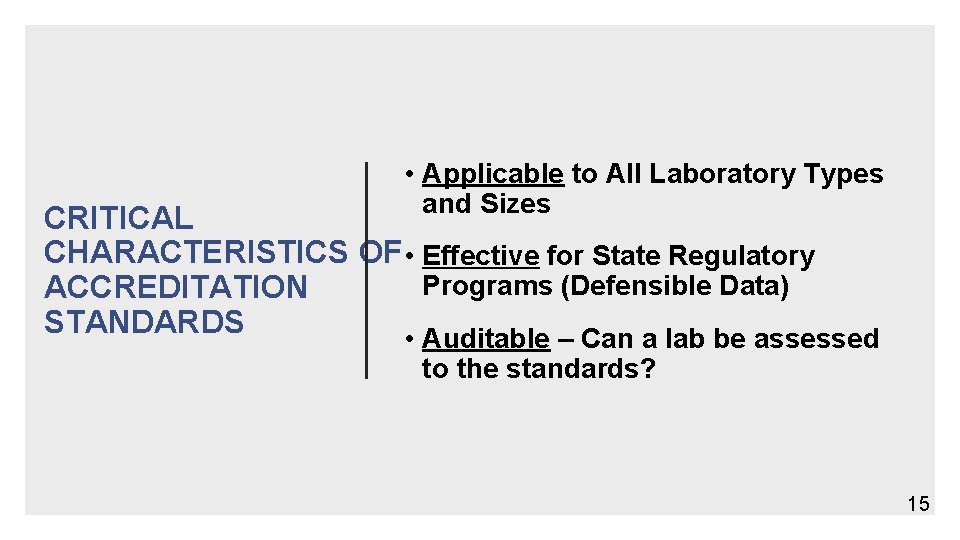 CRITICAL CHARACTERISTICS OF ACCREDITATION STANDARDS

• Applicable to All Laboratory Types and Sizes

• Effective for State Regulatory Programs (Defensible Data)

• Auditable – Can a lab be assessed to the standards?

15